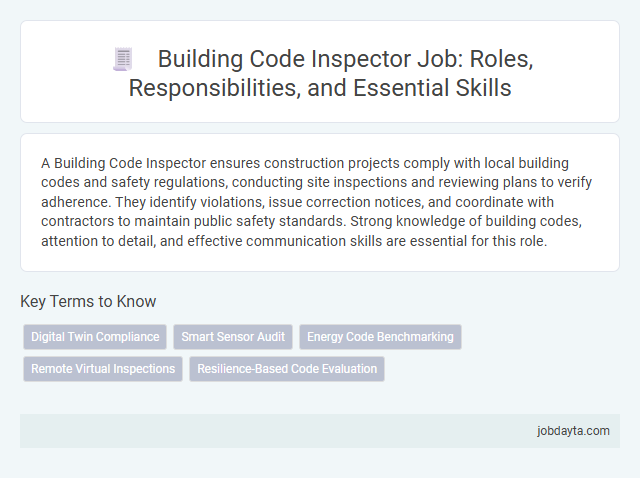 Building Code Inspector Job: Roles, Responsibilities, and Essential Skills

A Building Code Inspector ensures construction projects comply with local building codes and safety regulations, conducting site inspections and reviewing plans to verify adherence. They identify violations, issue correction notices, and coordinate with contractors to maintain public safety standards. Strong knowledge of building codes, attention to detail, and effective communication skills are essential for this role.

Key Terms to Know

Digital Twin Compliance

Smart Sensor Audit

Energy Code Benchmarking

Remote Virtual Inspections

Resilience-Based Code Evaluation

jobdayta.com